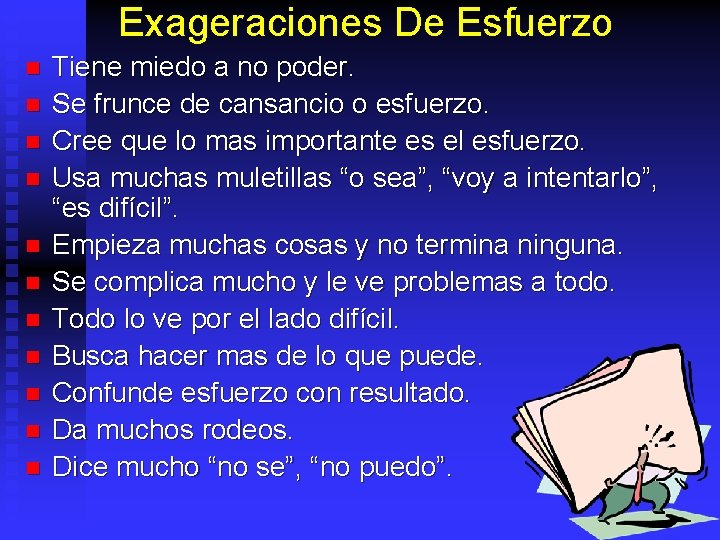 Exageraciones De Esfuerzo

• Tiene miedo a no poder.
• Se frunce de cansancio o esfuerzo.
• Cree que lo mas importante es el esfuerzo.
• Usa muchas muletillas "o sea", "voy a intentarlo", "es difícil".
• Empieza muchas cosas y no termina ninguna.
• Se complica mucho y le ve problemas a todo.
• Todo lo ve por el lado difícil.
• Busca hacer mas de lo que puede.
• Confunde esfuerzo con resultado.
• Da muchos rodeos.
• Dice mucho "no se", "no puedo".